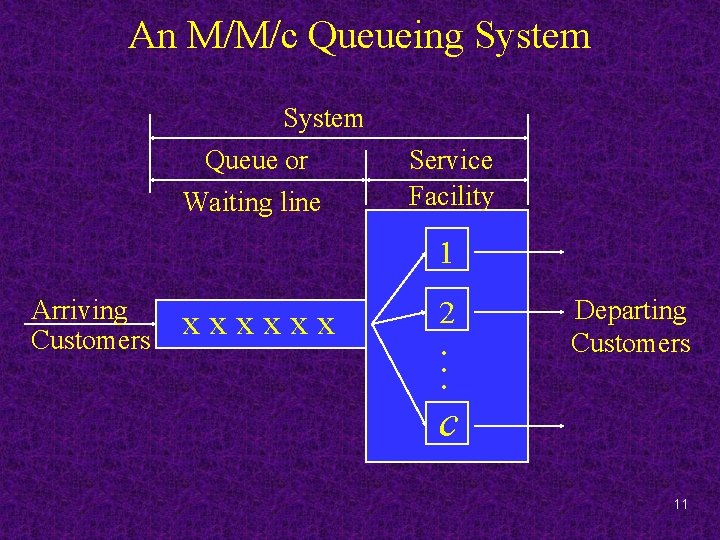 An M/M/c Queueing System

System

Queue or Waiting line

Service Facility

Arriving Customers

x x x x x x

1

2

.
.
.

c

Departing Customers

11